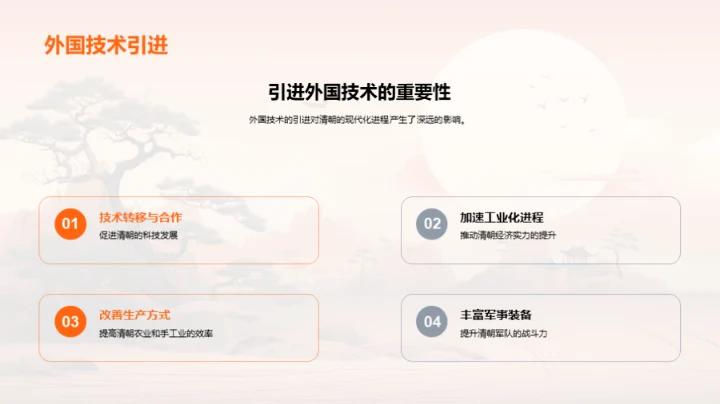 外国技术引进

引进外国技术的重要性

外国技术的引进对清朝的现代化进程产生了深远的影响。

01 技术转移与合作
促进清朝的科技发展

02 加速工业化进程
推动清朝经济实力的提升

03 改善生产方式
提高清朝农业和手工业的效率

04 丰富军事装备
提升清朝军队的战斗力